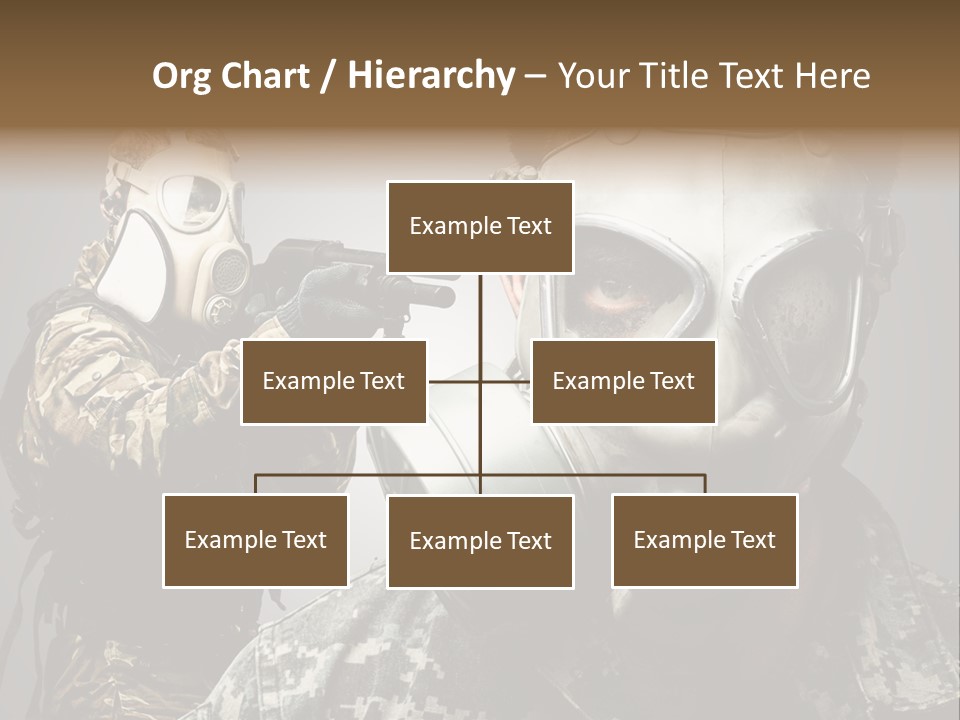 Org Chart / Hierarchy – Your Title Text Here

Example Text

Example Text

Example Text

Example Text

Example Text

Example Text